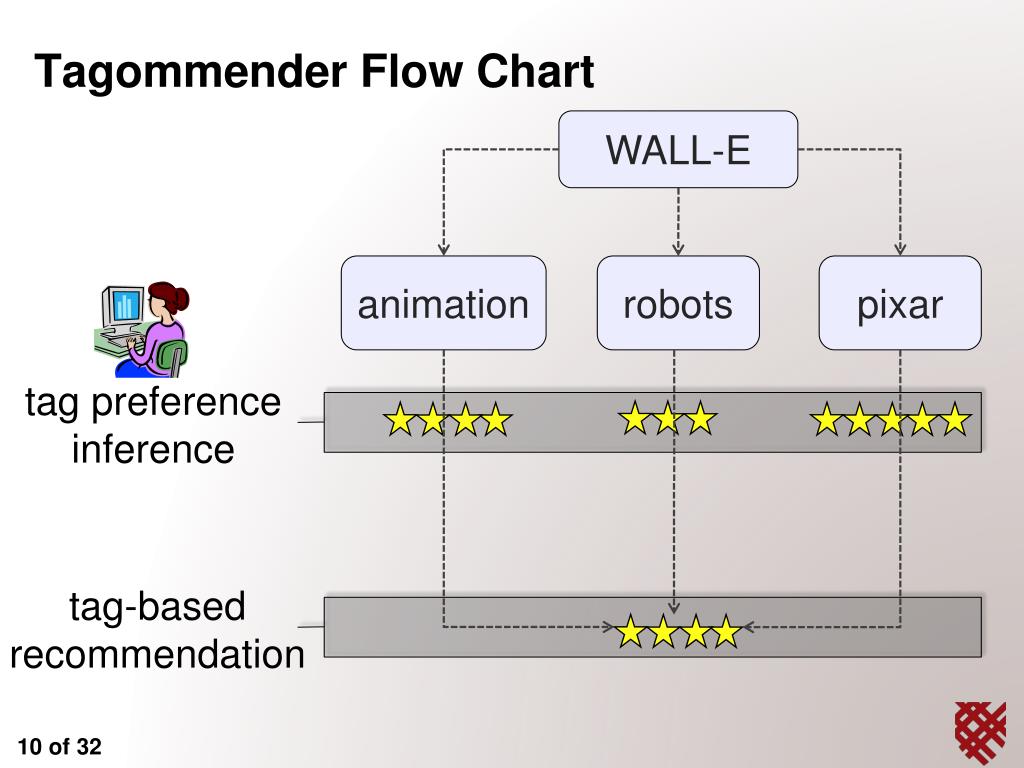 Tagommender Flow Chart

WALL-E

animation

robots

pixar

tag preference inference

tag-based recommendation

10 of 32